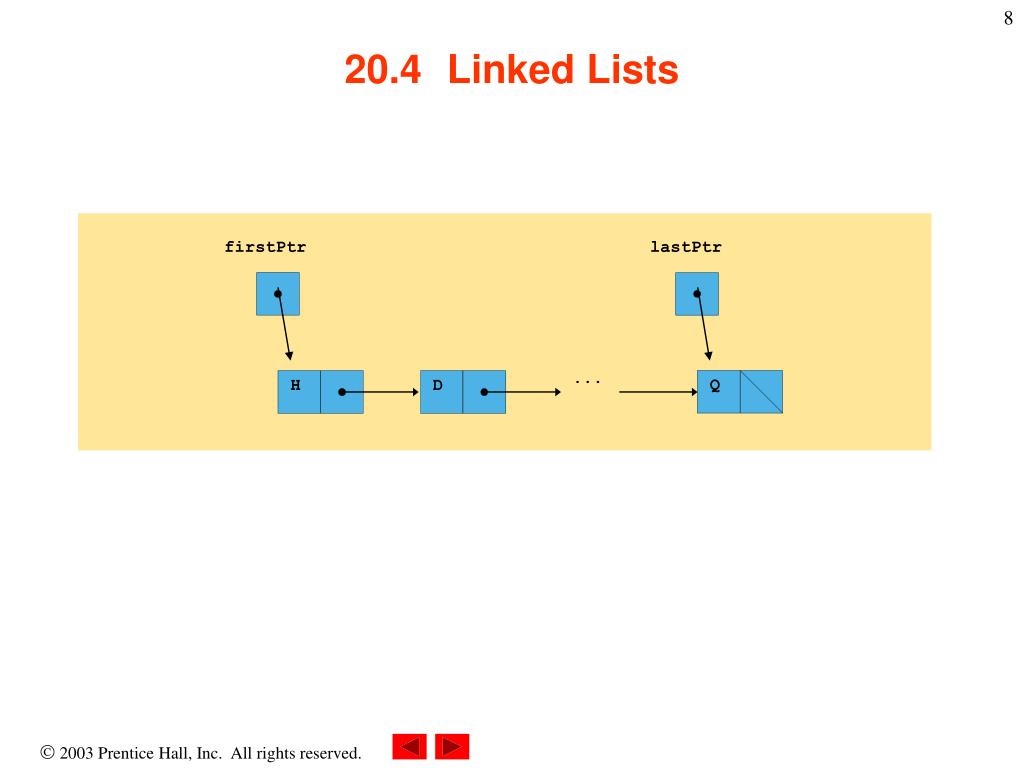 8

20.4 Linked Lists

firstPtr

lastPtr

H

D

...

Q

© 2003 Prentice Hall, Inc. All rights reserved.